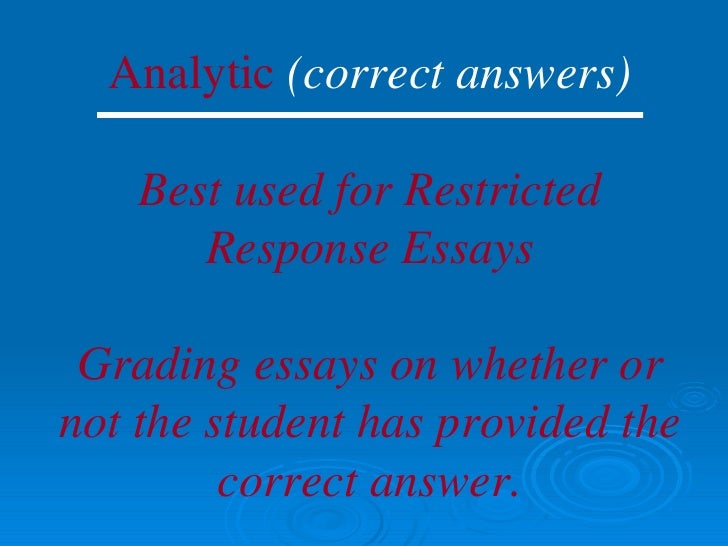 Analytic (correct answers)

Best used for Restricted Response Essays

Grading essays on whether or not the student has provided the correct answer.